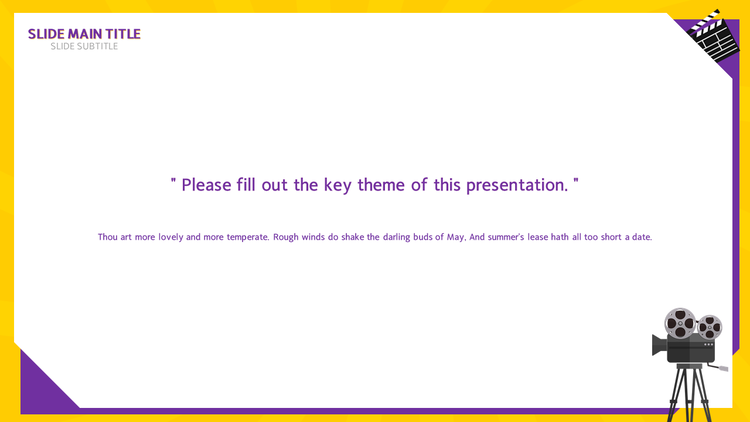 SLIDE MAIN TITLE
SLIDE SUBTITLE

" Please fill out the key theme of this presentation. "

Thou art more lovely and more temperate. Rough winds do shake the darling buds of May, And summer's lease hath all too short a date.